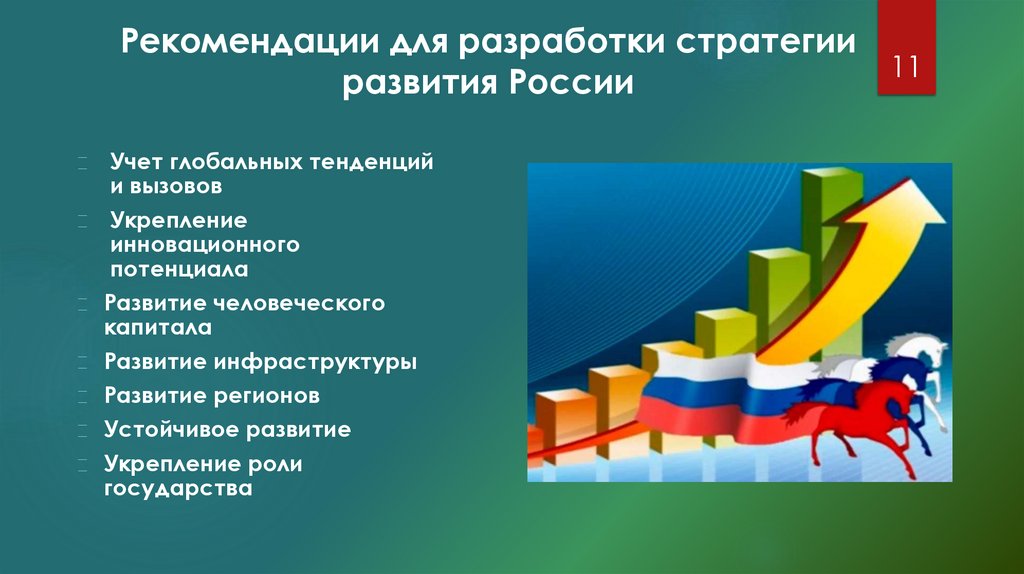 Рекомендации для разработки стратегии развития России

11

Учет глобальных тенденций и вызовов
Укрепление инновационного потенциала
Развитие человеческого капитала
Развитие инфраструктуры
Развитие регионов
Устойчивое развитие
Укрепление роли государства